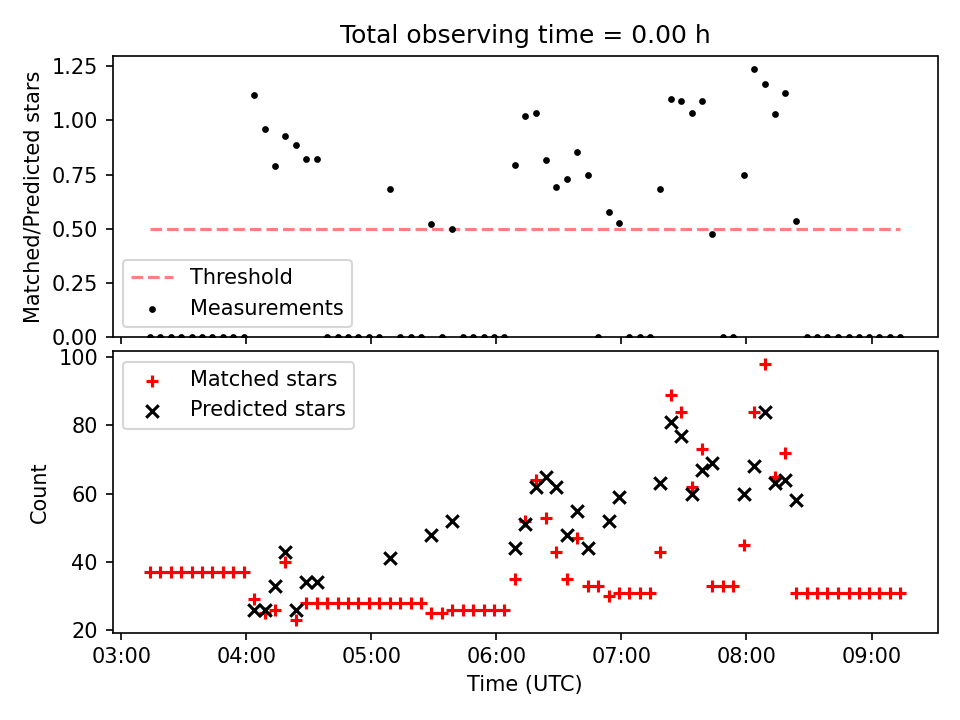 Total observing time = 0.00 h

Matched/Predicted stars

1.25
1.00
0.75
0.50
0.25
0.00

Threshold
Measurements

Count

100
80
60
40
20

Matched stars
Predicted stars

03:00
04:00
05:00
06:00
07:00
08:00
09:00

Time (UTC)